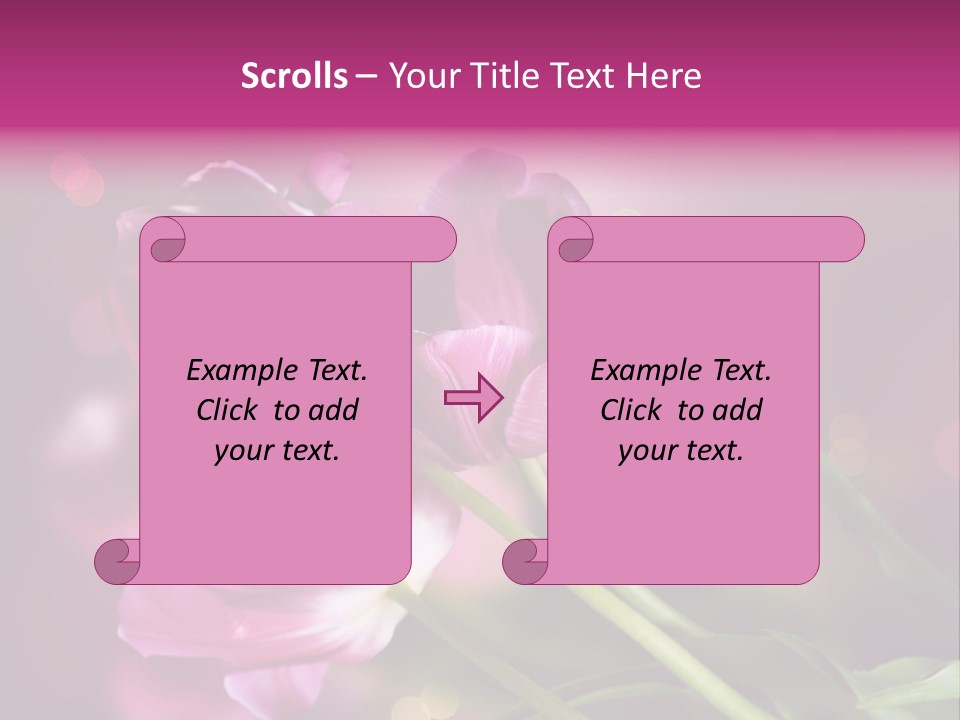 Scrolls – Your Title Text Here

Example Text. Click to add your text.

Example Text. Click to add your text.